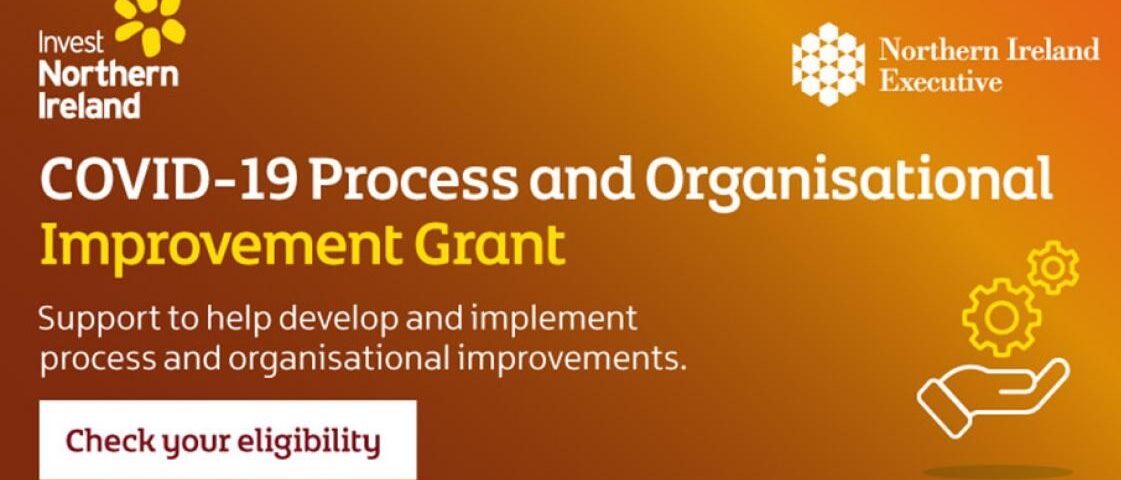 Invest Northern Ireland

Northern Ireland Executive

COVID-19 Process and Organisational Improvement Grant

Support to help develop and implement process and organisational improvements.

Check your eligibility